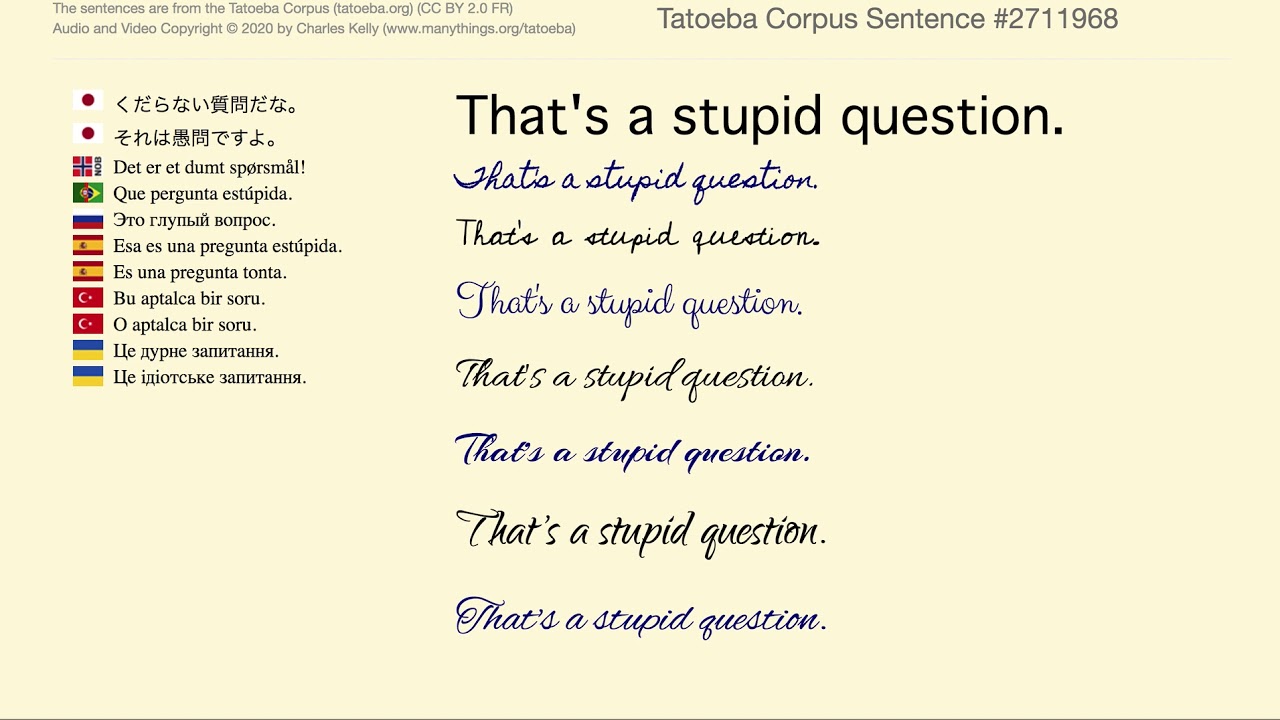 The sentences are from the Tatoeba Corpus (tatoeba.org) (CC BY 2.0 FR)
Audio and Video Copyright © 2020 by Charles Kelly (www.manythings.org/tatoeba)

Tatoeba Corpus Sentence #2711968

くだらない質問だな。
それは愚問ですよ。
NOB Det er et dumt spørsmål!
Que pergunta estúpida.
Это глупый вопрос.
Esa es una pregunta estúpida.
Es una pregunta tonta.
Bu aptalca bir soru.
O aptalca bir soru.
Це дурне запитання.
Це ідіотське запитання.

That's a stupid question.
That's a stupid question.
That's a stupid question.
That's a stupid question.
That's a stupid question.
That's a stupid question.
That's a stupid question.
That's a stupid question.